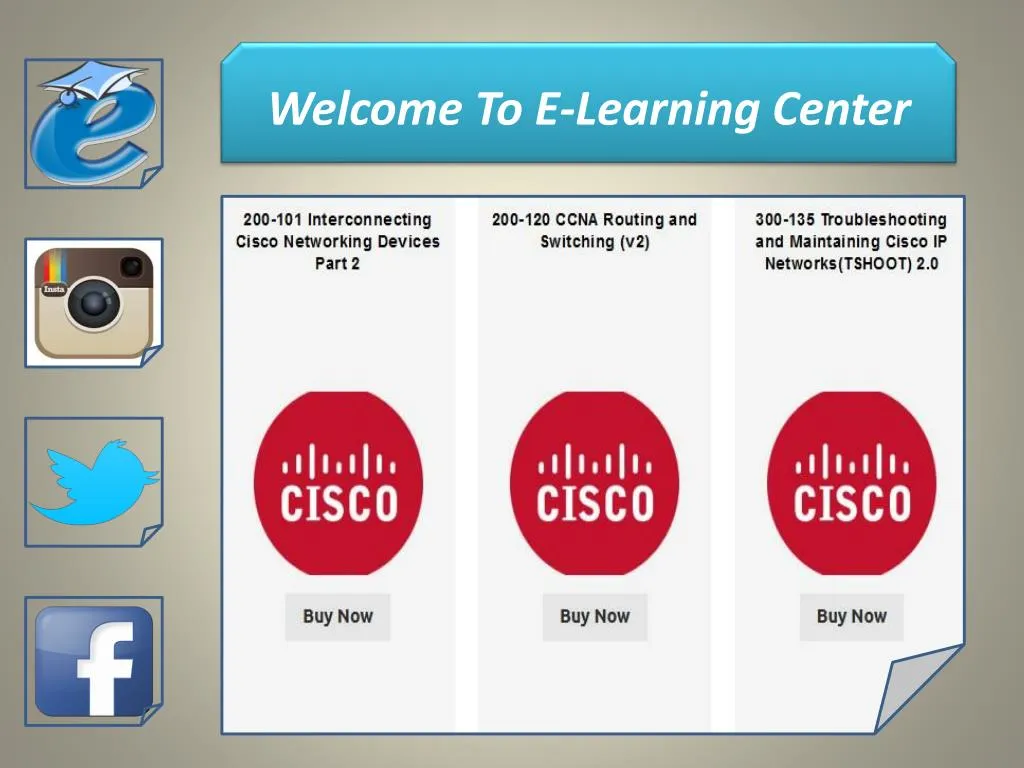 Welcome To E-Learning Center

Insta

200-101 Interconnecting Cisco Networking Devices Part 2

CISCO

Buy Now

200-120 CCNA Routing and Switching (v2)

CISCO

Buy Now

300-135 Troubleshooting and Maintaining Cisco IP Networks(TSHOOT) 2.0

CISCO

Buy Now